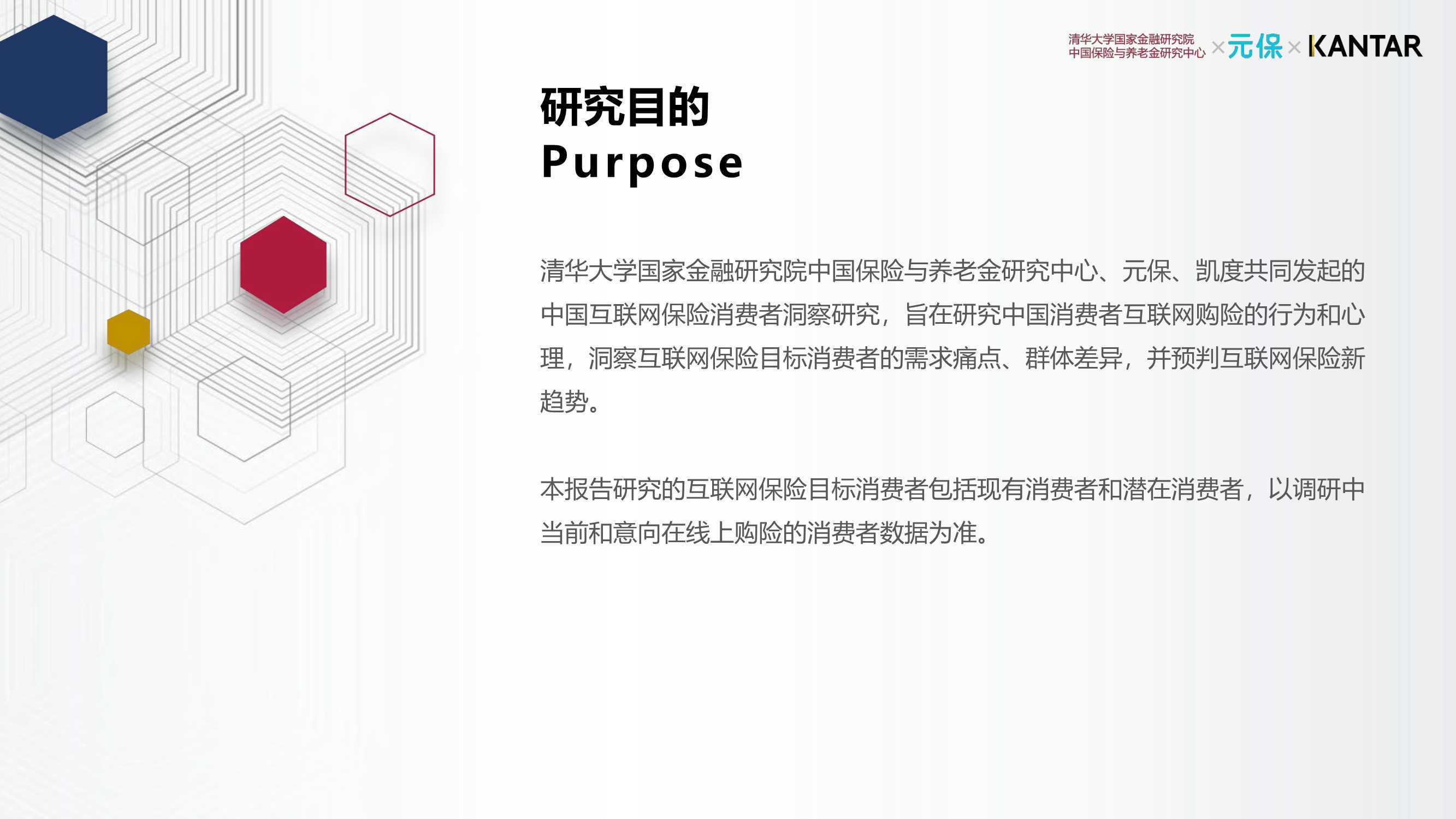 清华大学国家金融研究院
中国保险与养老金研究中心 × 元保 × KANTAR

研究目的
Purpose

清华大学国家金融研究院中国保险与养老金研究中心、元保、凯度共同发起的中国互联网保险消费者洞察研究，旨在研究中国消费者互联网购险的行为和心理，洞察互联网保险目标消费者的需求痛点、群体差异，并预判互联网保险新趋势。

本报告研究的互联网保险目标消费者包括现有消费者和潜在消费者，以调研中当前和意向在线上购险的消费者数据为准。